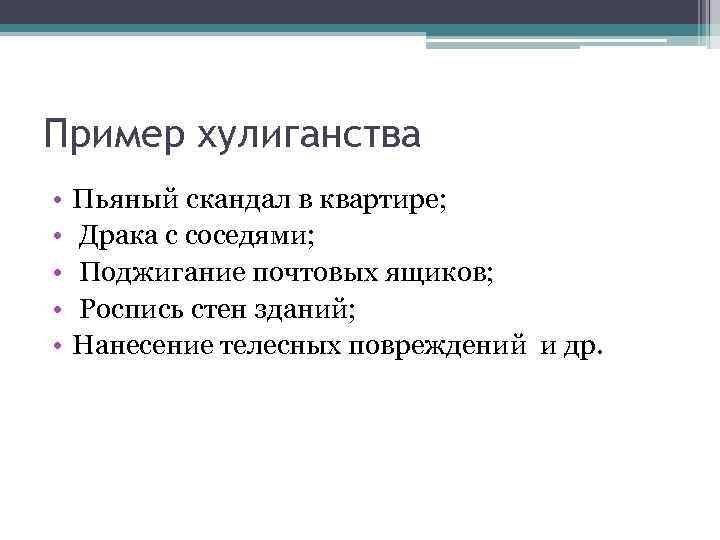 Пример хулиганства

• Пьяный скандал в квартире;
• Драка с соседями;
• Поджигание почтовых ящиков;
• Роспись стен зданий;
• Нанесение телесных повреждений и др.